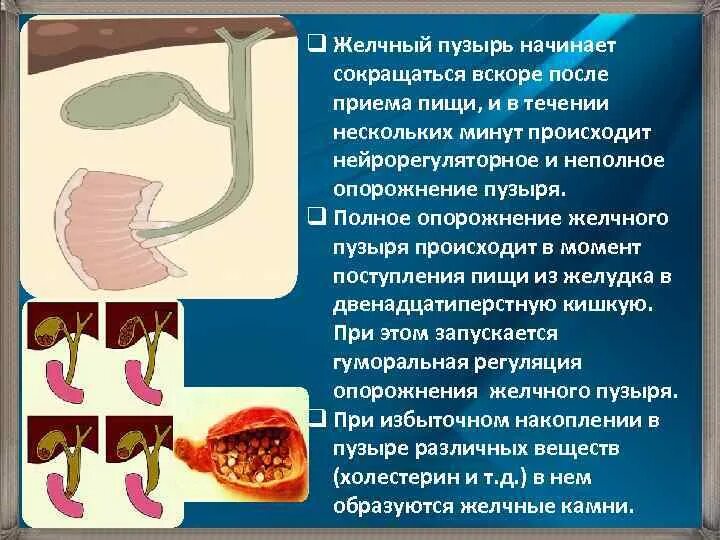 ❑ Желчный пузырь начинает сокращаться вскоре после приема пищи, и в течении нескольких минут происходит нейрорегуляторное и неполное опорожнение пузыря.

❑ Полное опорожнение желчного пузыря происходит в момент поступления пищи из желудка в двенадцатиперстную кишкую. При этом запускается гуморальная регуляция опорожнения  желчного пузыря.

❑ При избыточном накоплении в пузыре различных веществ (холестерин и т.д.) в нем образуются желчные камни.